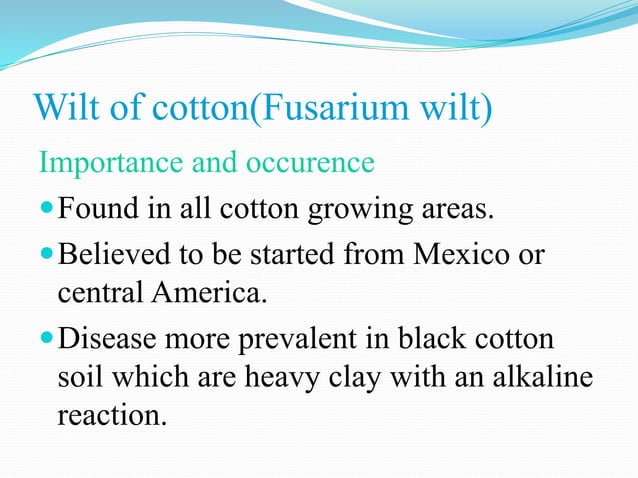 Wilt of cotton(Fusarium wilt)

Importance and occurence

- Found in all cotton growing areas.
- Believed to be started from Mexico or central America.
- Disease more prevalent in black cotton soil which are heavy clay with an alkaline reaction.